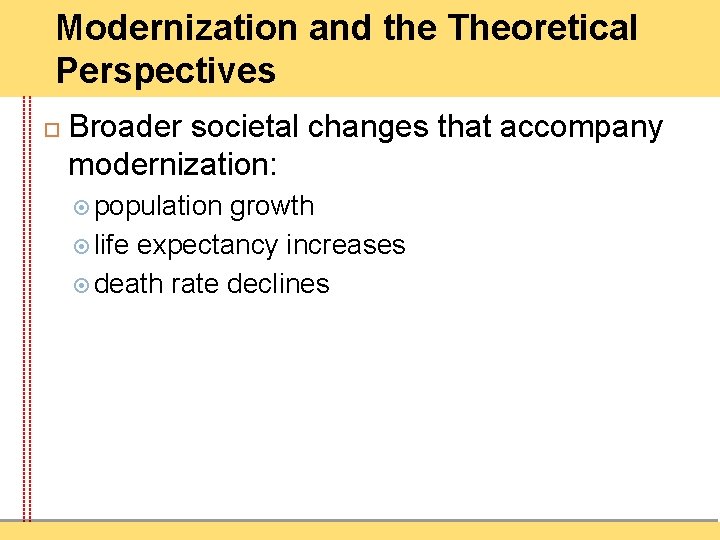 Modernization and the Theoretical Perspectives

Broader societal changes that accompany modernization:

population growth

life expectancy increases

death rate declines